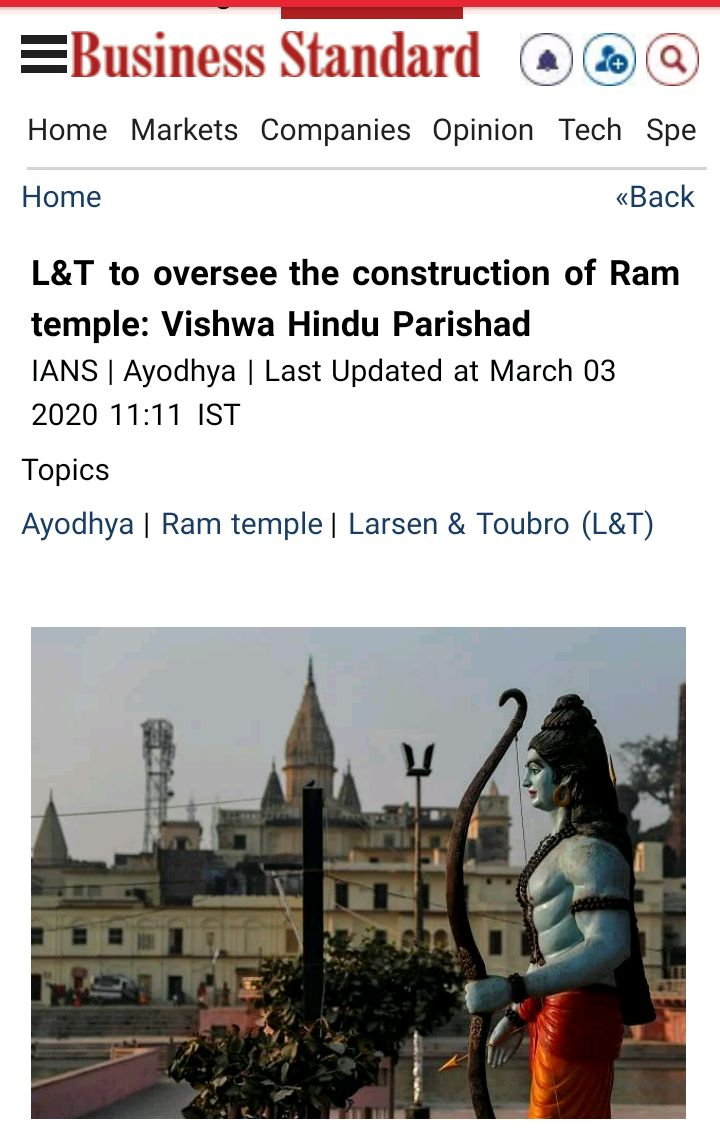 Business Standard

Home Markets Companies Opinion Tech Spe

Home «Back

L&T to oversee the construction of Ram temple: Vishwa Hindu Parishad

IANS | Ayodhya | Last Updated at March 03 2020 11:11 IST

Topics

Ayodhya | Ram temple | Larsen & Toubro (L&T)